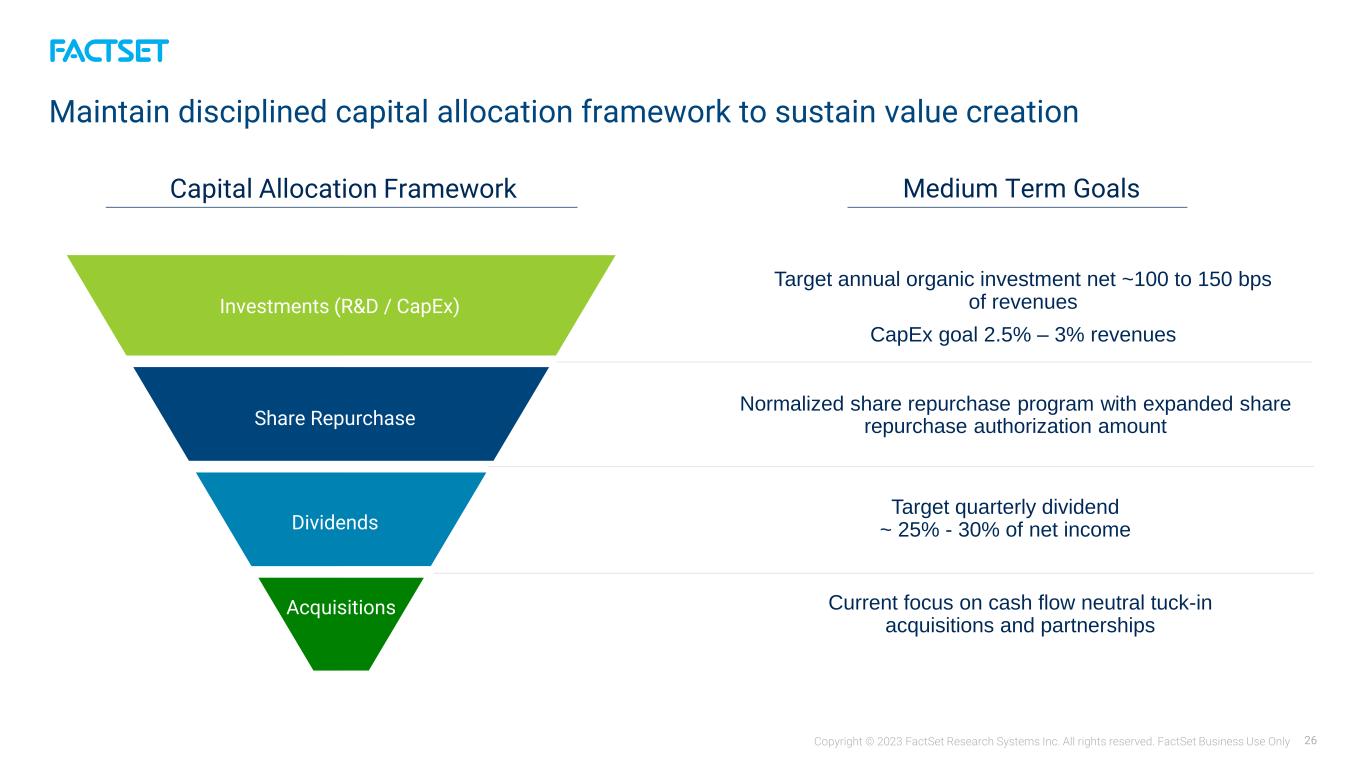 FACTSET

Maintain disciplined capital allocation framework to sustain value creation

Capital Allocation Framework

Investments (R&D / CapEx)

Share Repurchase

Dividends

Acquisitions

Medium Term Goals

Target annual organic investment net ~100 to 150 bps of revenues

CapEx goal 2.5% – 3% revenues

Normalized share repurchase program with expanded share repurchase authorization amount

Target quarterly dividend ~ 25% - 30% of net income

Current focus on cash flow neutral tuck-in acquisitions and partnerships

Copyright © 2023 FactSet Research Systems Inc. All rights reserved. FactSet Business Use Only 26